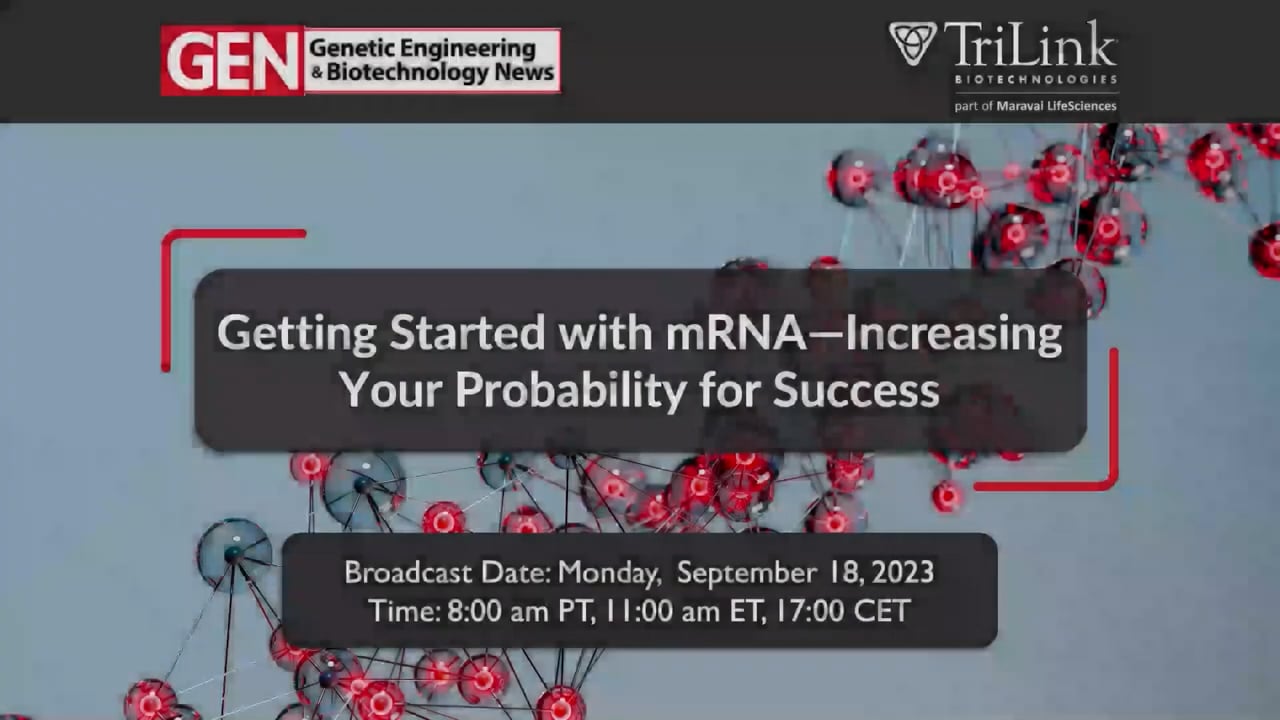 GEN Genetic Engineering & Biotechnology News

TriLink BIOTECHNOLOGIES part of Maraval LifeSciences

Getting Started with mRNA—Increasing Your Probability for Success

Broadcast Date: Monday, September 18, 2023
Time: 8:00 am PT, 11:00 am ET, 17:00 CET